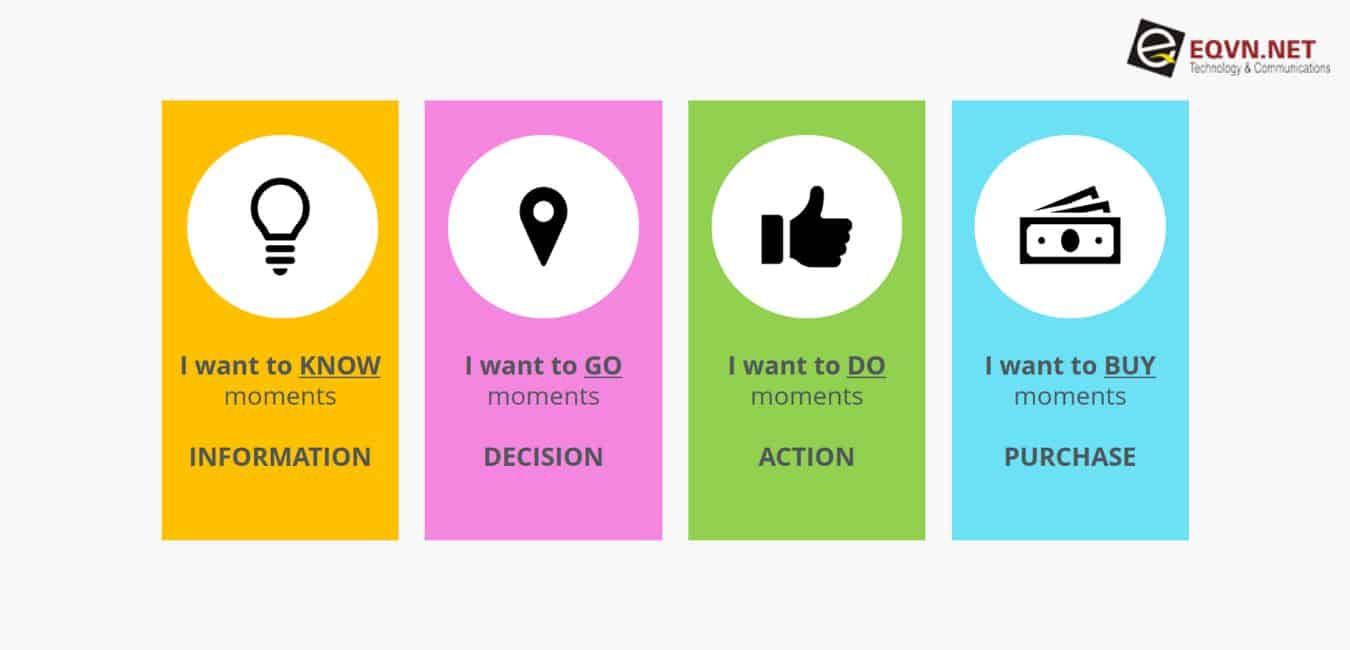 EQVN.NET
Technology & Communications

I want to KNOW moments

INFORMATION

I want to GO moments

DECISION

I want to DO moments

ACTION

I want to BUY moments

PURCHASE